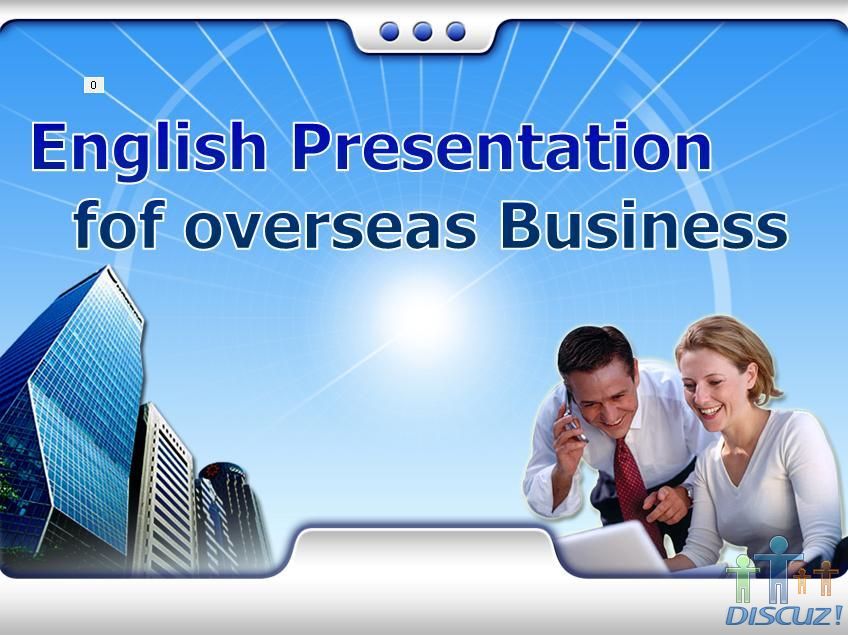 0

English Presentation fof overseas Business

DISCUZ!